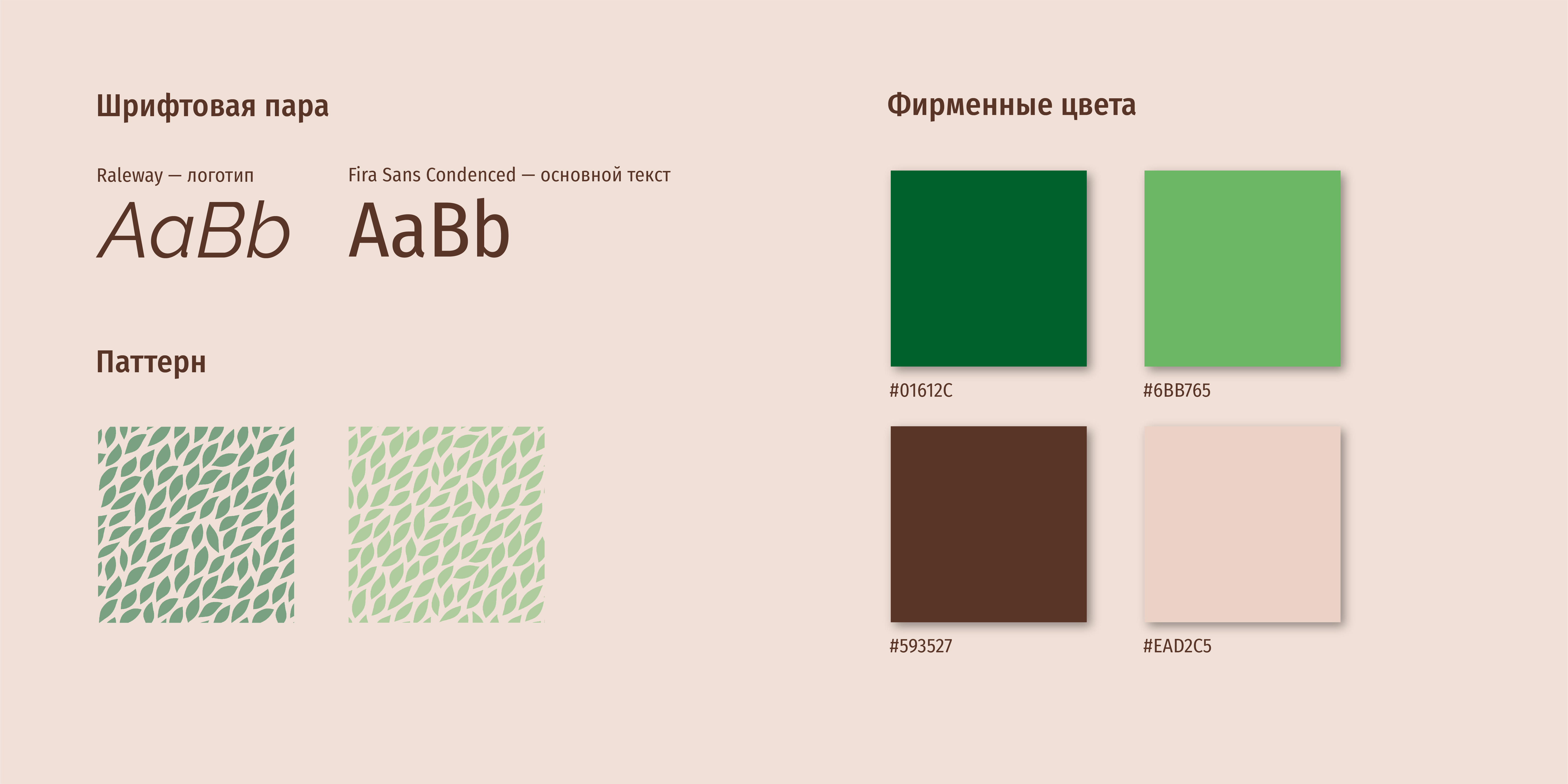 Шрифтовая пара

Raleway — логотип
AaBb

Fira Sans Condenced — основной текст
AaBb

Паттерн

Фирменные цвета

#01612C

#6BB765

#593527

#EAD2C5